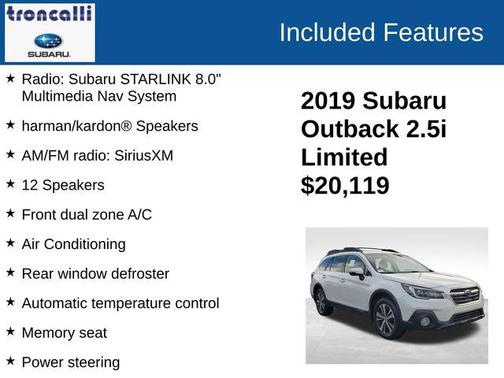 troncalli
SUBARU

Included Features

★ Radio: Subaru STARLINK 8.0" Multimedia Nav System

★ harman/kardon® Speakers

★ AM/FM radio: SiriusXM

★ 12 Speakers

★ Front dual zone A/C

★ Air Conditioning

★ Rear window defroster

★ Automatic temperature control

★ Memory seat

★ Power steering

2019 Subaru Outback 2.5i Limited
$20,119